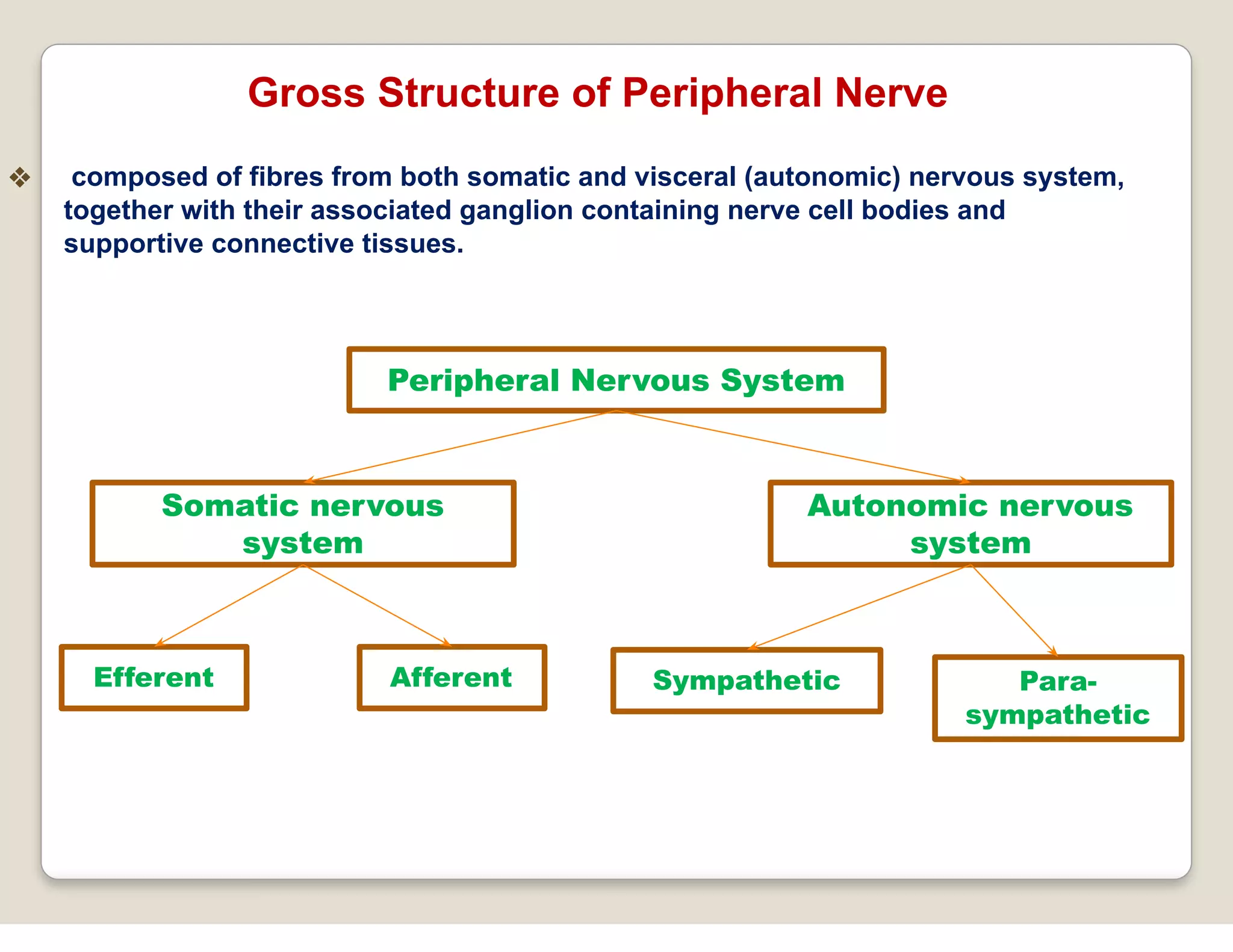 Gross Structure of Peripheral Nerve

❖ composed of fibres from both somatic and visceral (autonomic) nervous system, together with their associated ganglion containing nerve cell bodies and supportive connective tissues.

Peripheral Nervous System

Somatic nervous system

Autonomic nervous system

Efferent

Afferent

Sympathetic

Para-sympathetic